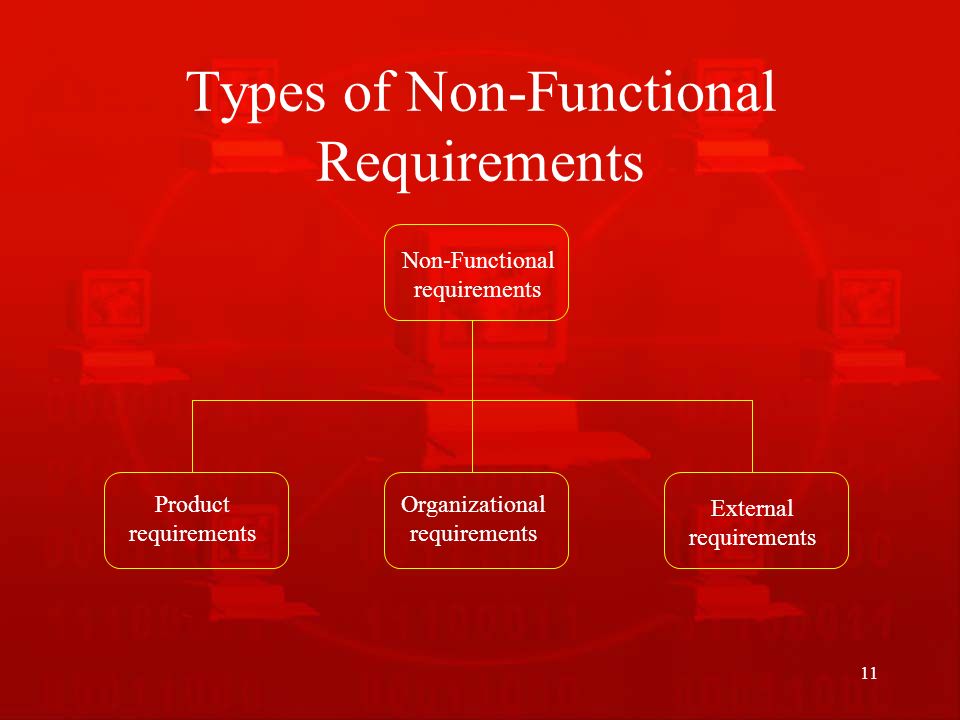 Types of Non-Functional Requirements

Non-Functional requirements

Product requirements

Organizational requirements

External requirements

11